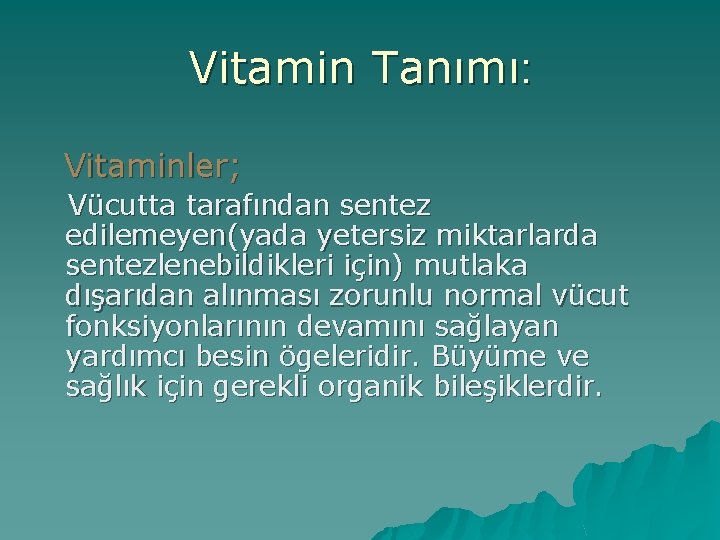 Vitamin Tanımı:

Vitaminler;

Vücutta tarafından sentez edilemeyen(yada yetersiz miktarlarda sentezlenebildikleri için) mutlaka dışarıdan alınması zorunlu normal vücut fonksiyonlarının devamını sağlayan yardımcı besin ögeleridir. Büyüme ve sağlık için gerekli organik bileşiklerdir.